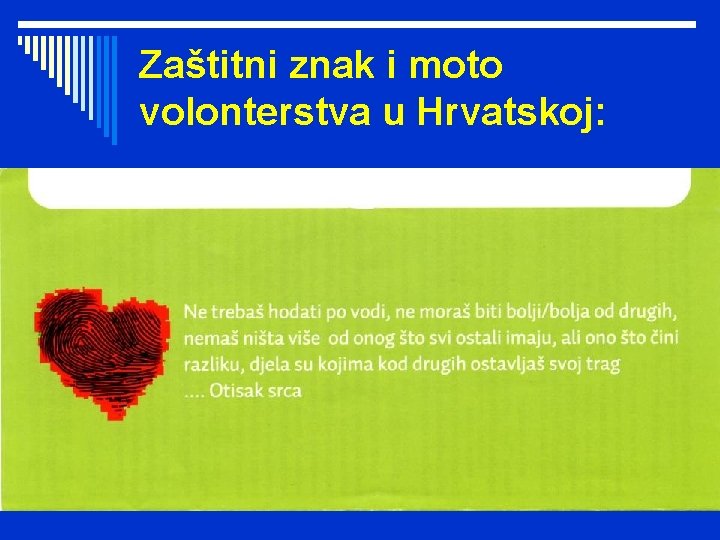 Zaštitni znak i moto volonterstva u Hrvatskoj:

Ne trebaš hodati po vodi, ne moraš biti bolji/bolja od drugih, nemaš ništa više od onog što svi ostali imaju, ali ono što čini razliku, djela su kojima kod drugih ostavljaš svoj trag
.... Otisak srca